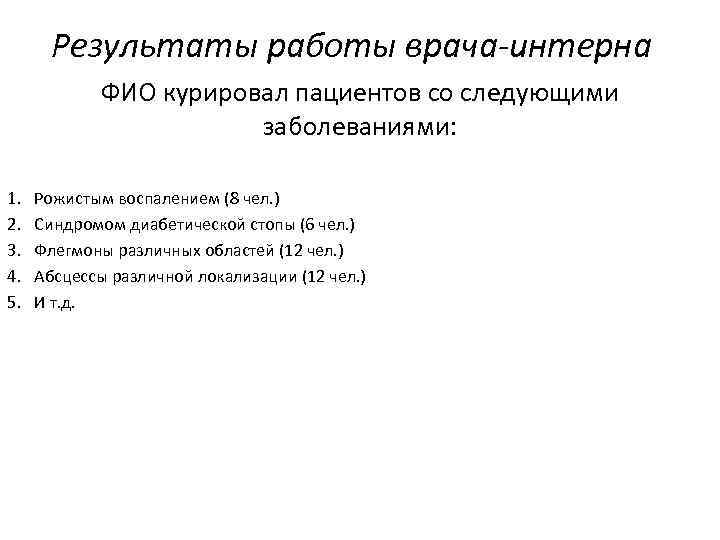 Результаты работы врача-интерна

ФИО курировал пациентов со следующими заболеваниями:

1. Рожистым воспалением (8 чел.)
2. Синдромом диабетической стопы (6 чел.)
3. Флегмоны различных областей (12 чел.)
4. Абсцессы различной локализации (12 чел.)
5. И т.д.